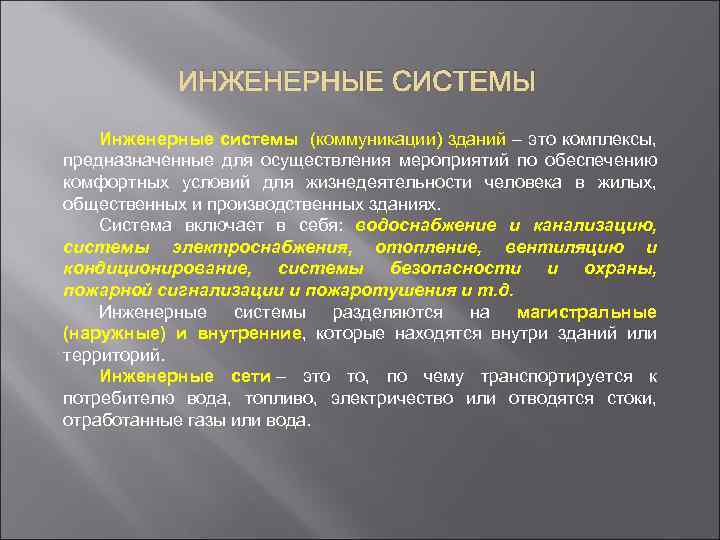 ИНЖЕНЕРНЫЕ СИСТЕМЫ

Инженерные системы (коммуникации) зданий – это комплексы, предназначенные для осуществления мероприятий по обеспечению комфортных условий для жизнедеятельности человека в жилых, общественных и производственных зданиях.

Система включает в себя: водоснабжение и канализацию, системы электроснабжения, отопление, вентиляцию и кондиционирование, системы безопасности и охраны, пожарной сигнализации и пожаротушения и т.д.

Инженерные системы разделяются на магистральные (наружные) и внутренние, которые находятся внутри зданий или территорий.

Инженерные сети – это то, по чему транспортируется к потребителю вода, топливо, электричество или отводятся стоки, отработанные газы или вода.